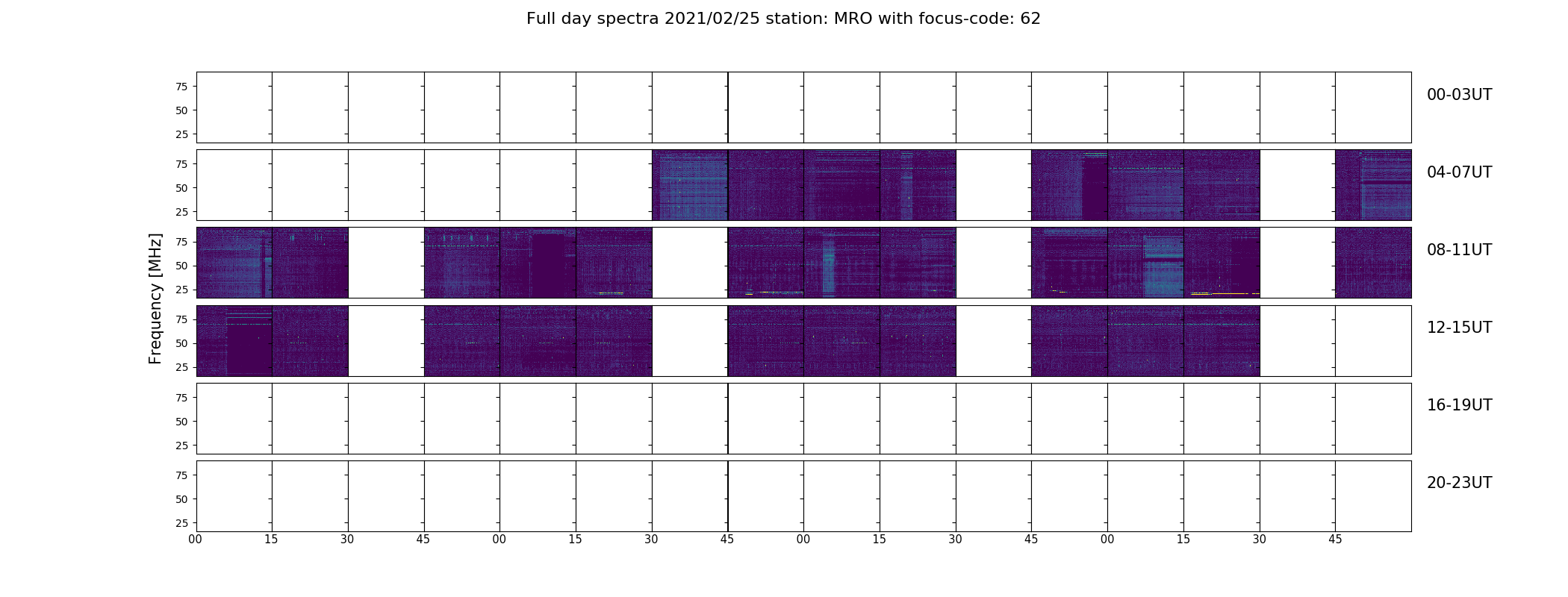 Full day spectra 2021/02/25 station: MRO with focus-code: 62

Frequency [MHz]

75
50
25
00-03UT

75
50
25
04-07UT

75
50
25
08-11UT

75
50
25
12-15UT

75
50
25
16-19UT

75
50
25
20-23UT

00 15 30 45 00 15 30 45 00 15 30 45 00 15 30 45